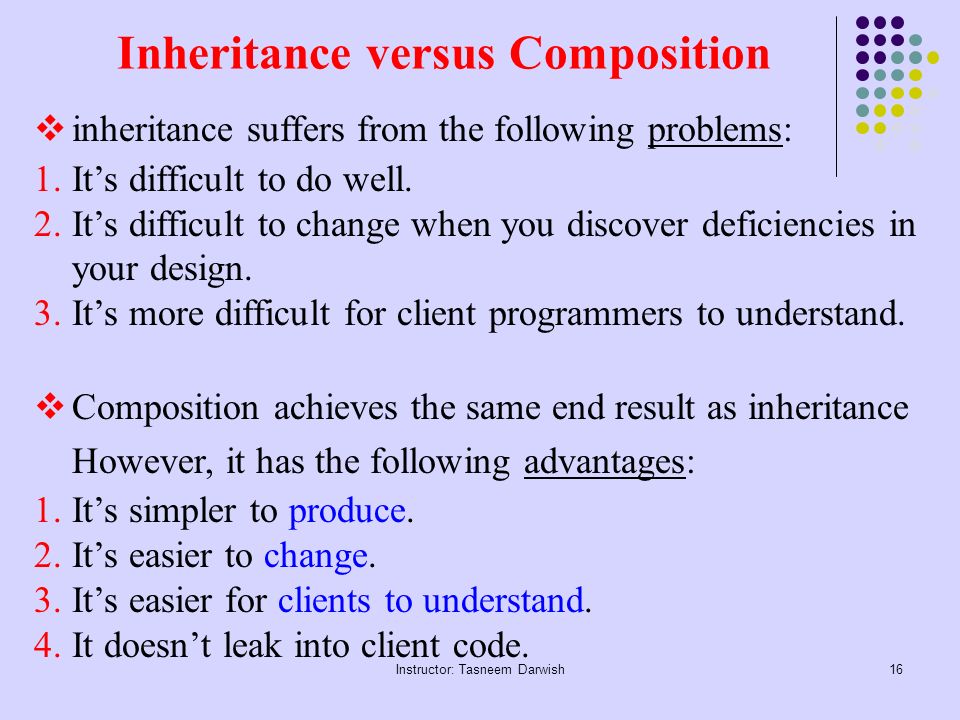 Inheritance versus Composition

❖ inheritance suffers from the following problems:
1. It’s difficult to do well.
2. It’s difficult to change when you discover deficiencies in your design.
3. It’s more difficult for client programmers to understand.

❖ Composition achieves the same end result as inheritance However, it has the following advantages:
1. It’s simpler to produce.
2. It’s easier to change.
3. It’s easier for clients to understand.
4. It doesn’t leak into client code.

Instructor: Tasneem Darwish

16